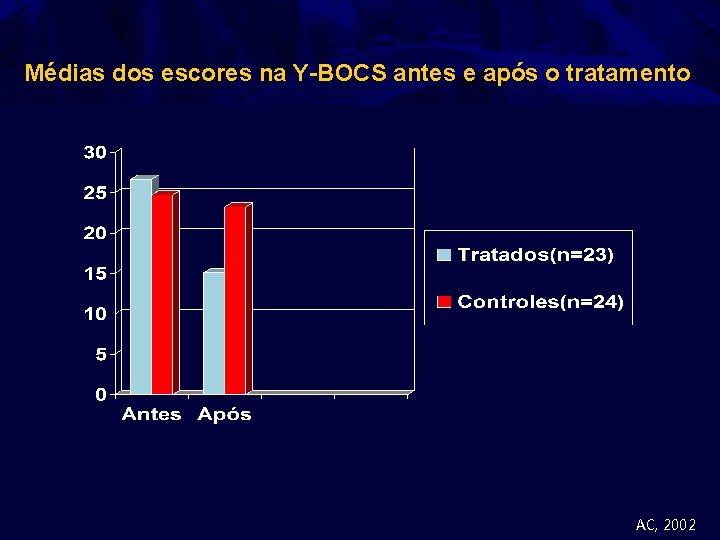 Médias dos escores na Y-BOCS antes e após o tratamento

30
25
20
15
10
5
0

Antes Após

Tratados(n=23)
Controles(n=24)

AC, 2002